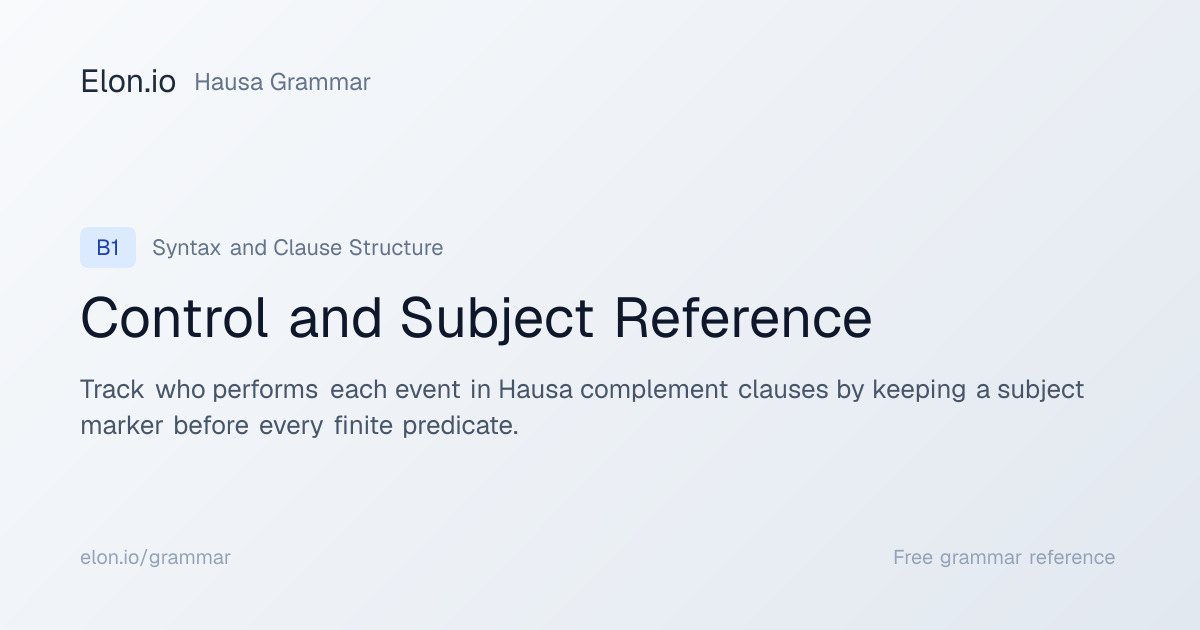 Elon.io Hausa Grammar

B1 Syntax and Clause Structure

Control and Subject Reference

Track who performs each event in Hausa complement clauses by keeping a subject marker before every finite predicate.

elon.io/grammar

Free grammar reference